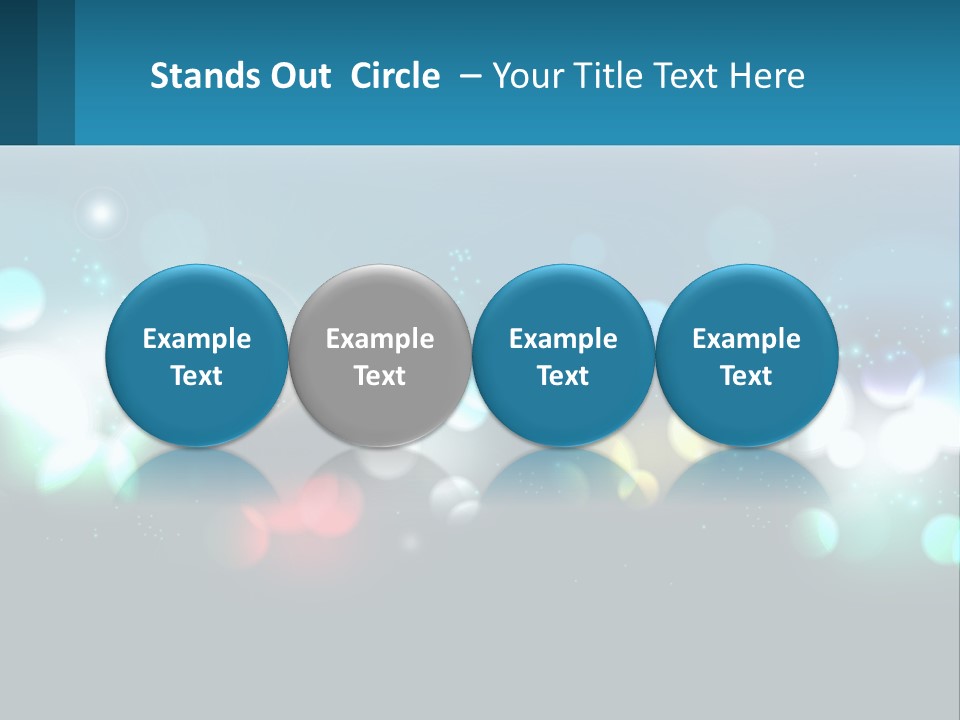 Stands Out Circle – Your Title Text Here

Example Text

Example Text

Example Text

Example Text